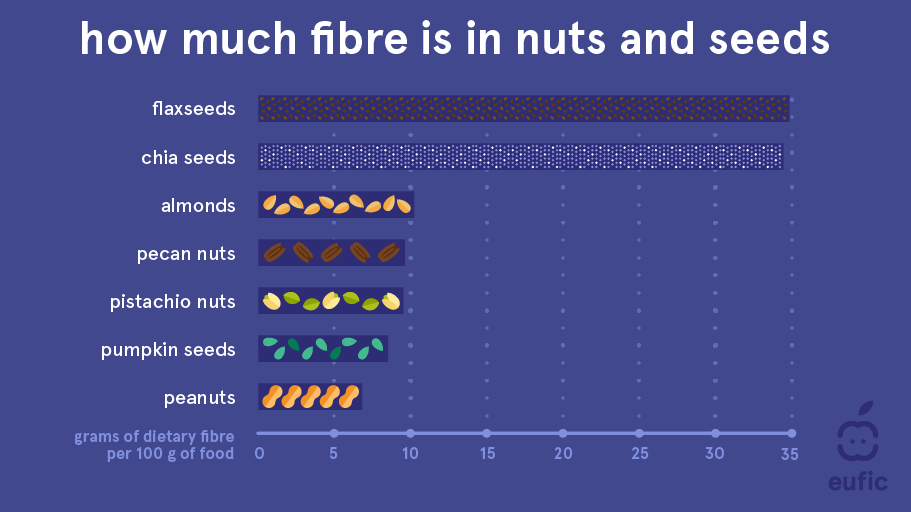 how much fibre is in nuts and seeds

flaxseeds
chia seeds
almonds
pecan nuts
pistachio nuts
pumpkin seeds
peanuts

grams of dietary fibre per 100 g of food

0 5 10 15 20 25 30 35

eufic